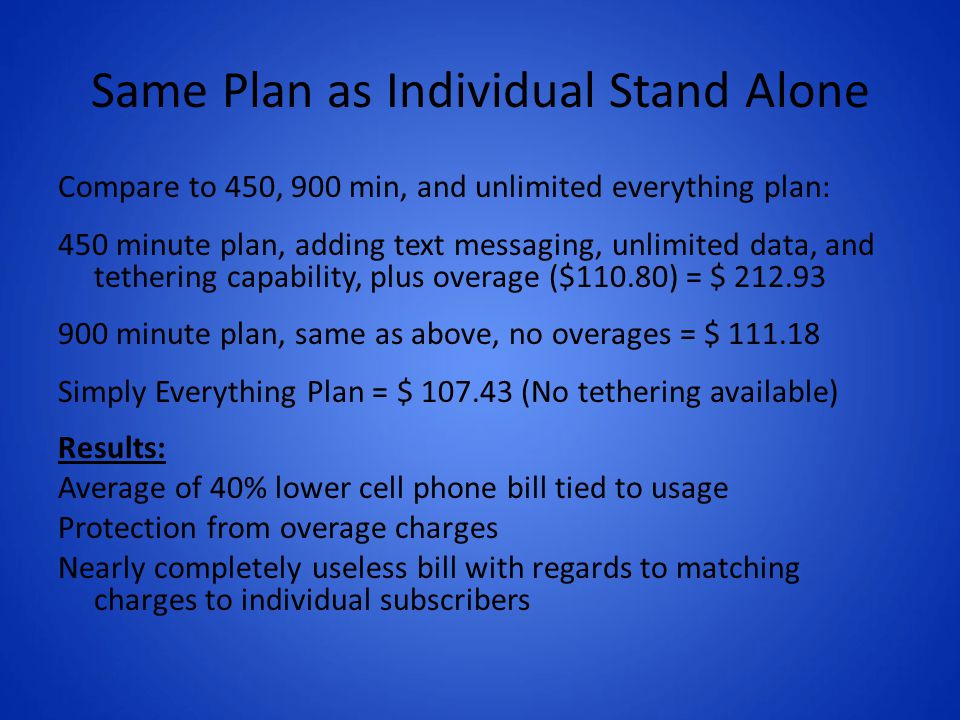 Same Plan as Individual Stand Alone

Compare to 450, 900 min, and unlimited everything plan:

450 minute plan, adding text messaging, unlimited data, and tethering capability, plus overage (\$110.80) = \$ 212.93

900 minute plan, same as above, no overages = \$ 111.18

Simply Everything Plan = \$ 107.43 (No tethering available)

Results:
Average of 40% lower cell phone bill tied to usage
Protection from overage charges
Nearly completely useless bill with regards to matching charges to individual subscribers